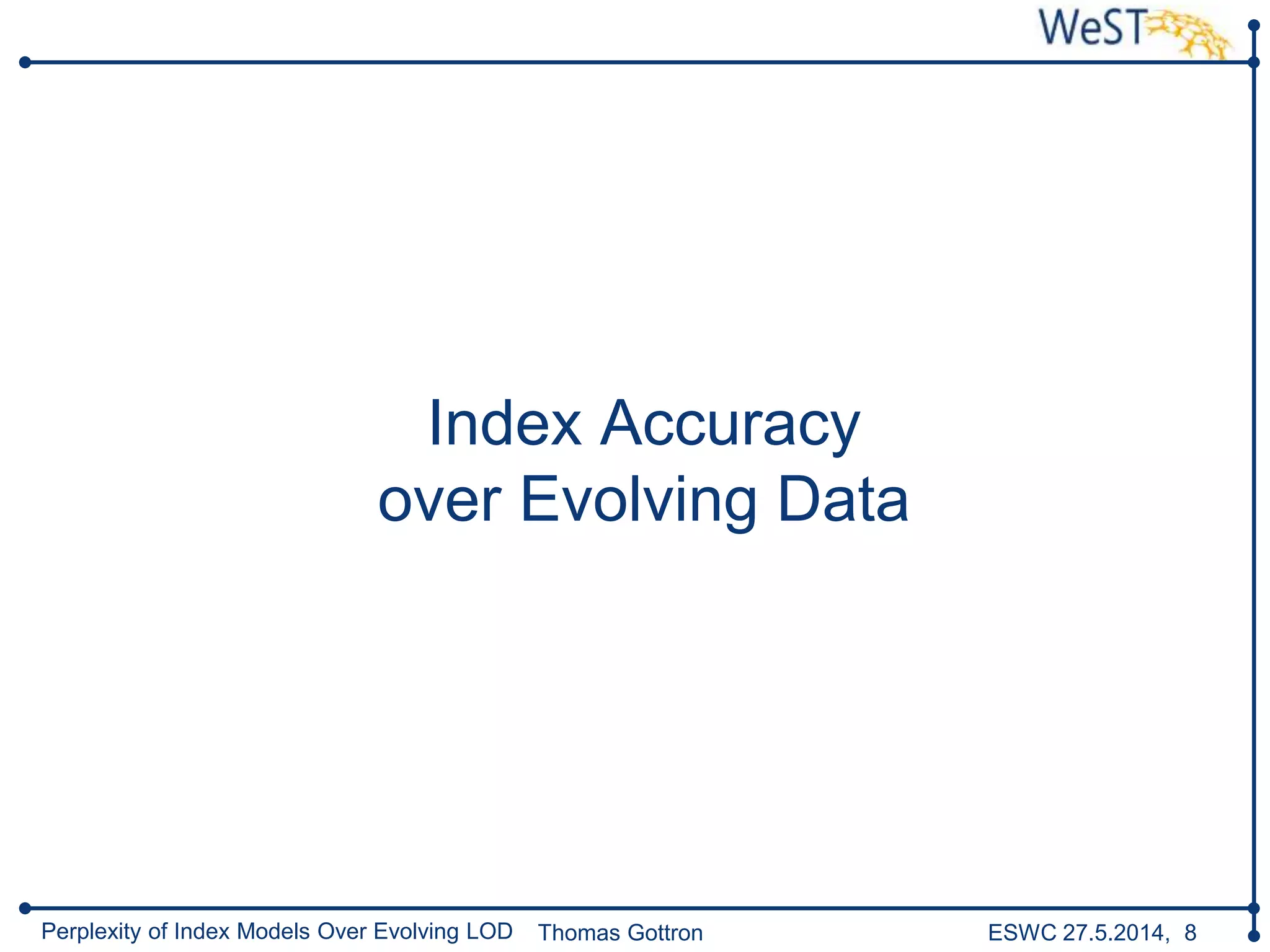 WeST

Index Accuracy
over Evolving Data

Perplexity of Index Models Over Evolving LOD Thomas Gottron ESWC 27.5.2014, 8